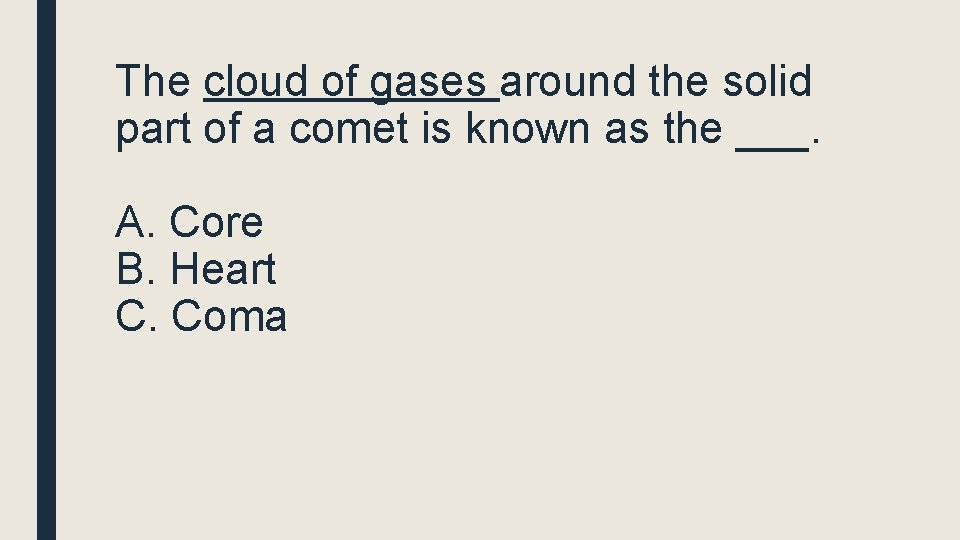 The cloud of gases around the solid part of a comet is known as the ___.

A. Core
B. Heart
C. Coma